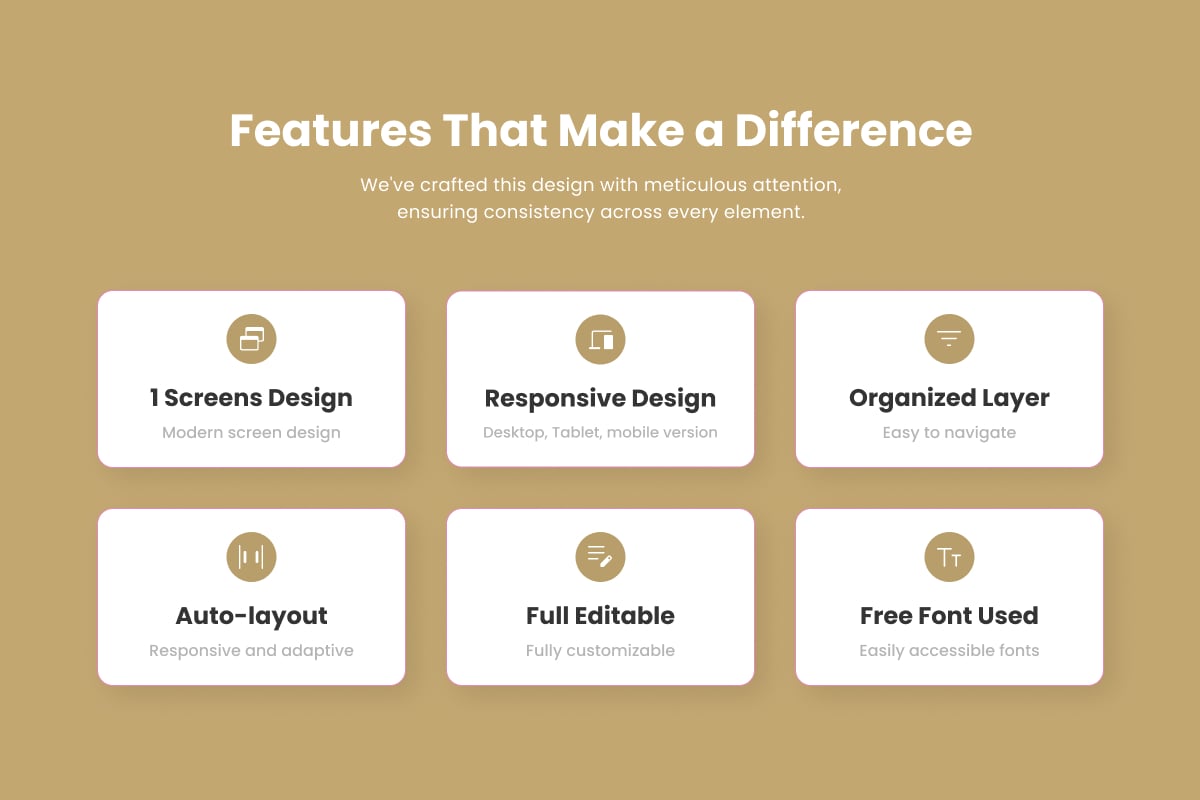 Features That Make a Difference

We've crafted this design with meticulous attention, ensuring consistency across every element.

1 Screens Design

Modern screen design

Responsive Design

Desktop, Tablet, mobile version

Organized Layer

Easy to navigate

Auto-layout

Responsive and adaptive

Full Editable

Fully customizable

Free Font Used

Easily accessible fonts